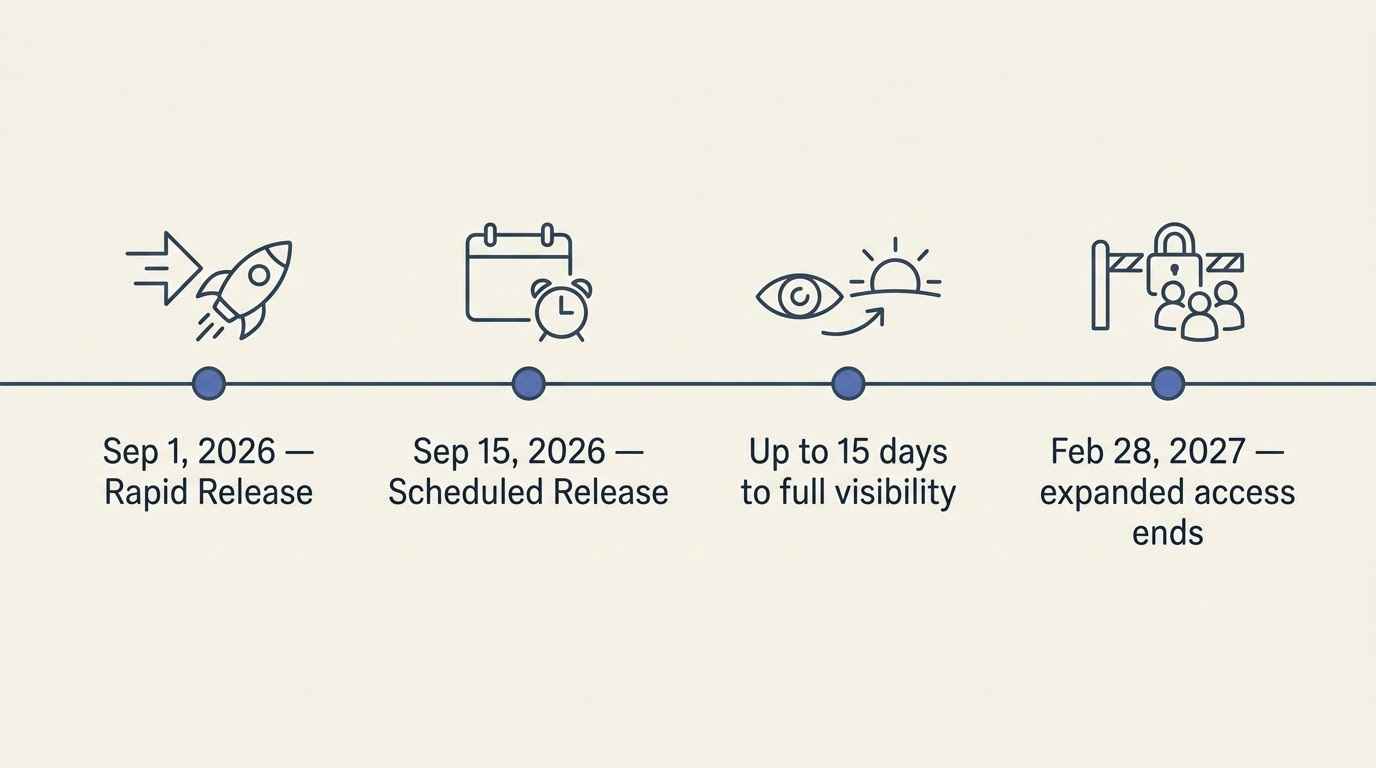 Sep 1, 2026 — Rapid Release

Sep 15, 2026 — Scheduled Release

Up to 15 days to full visibility

Feb 28, 2027 — expanded access ends